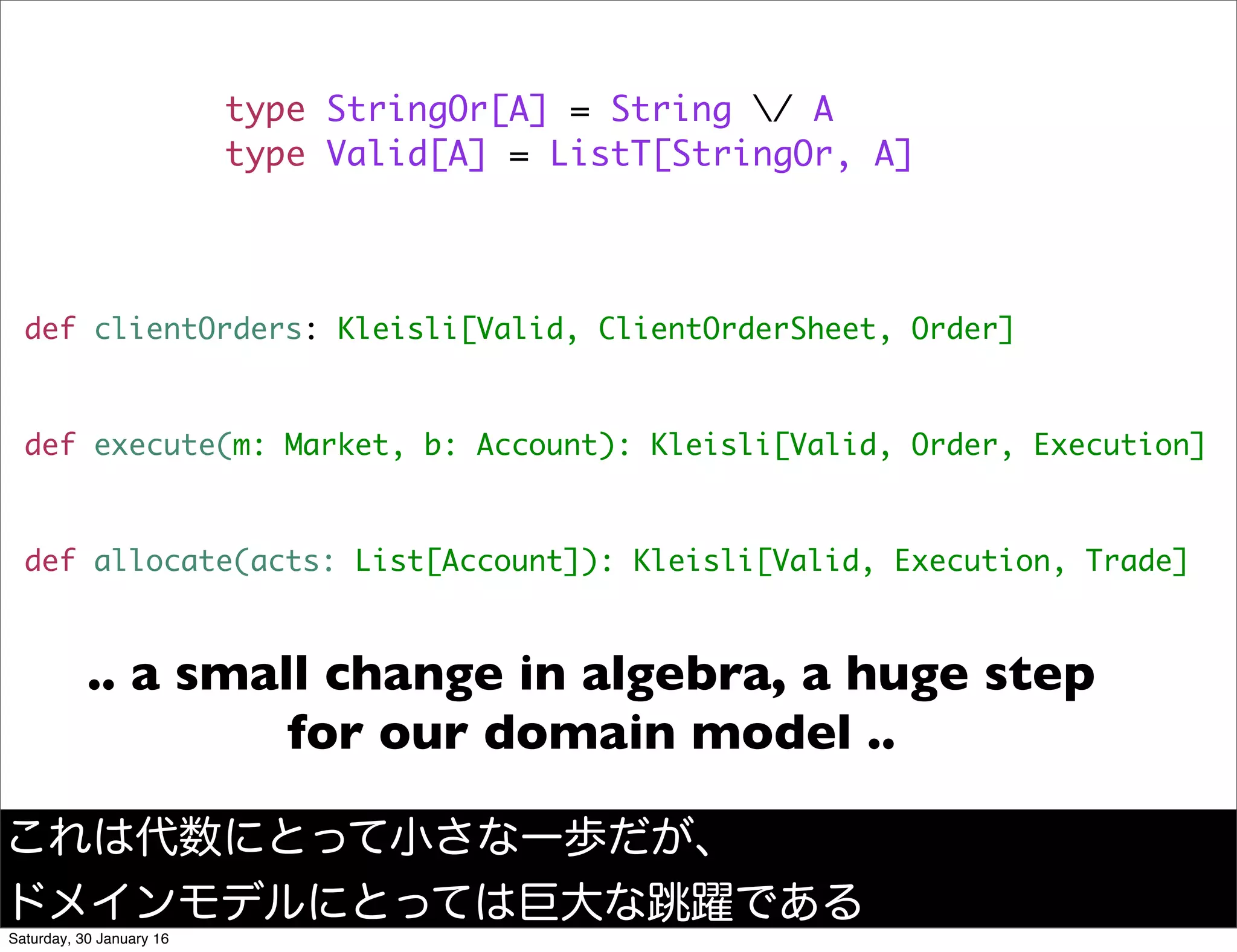 type StringOr[A] = String \/ A
type Valid[A] = ListT[StringOr, A]

def clientOrders: Kleisli[Valid, ClientOrderSheet, Order]

def execute(m: Market, b: Account): Kleisli[Valid, Order, Execution]

def allocate(acts: List[Account]): Kleisli[Valid, Execution, Trade]

.. a small change in algebra, a huge step for our domain model ..

これは代数にとって小さな一歩だが、
ドメインモデルにとっては巨大な跳躍である

Saturday, 30 January 16